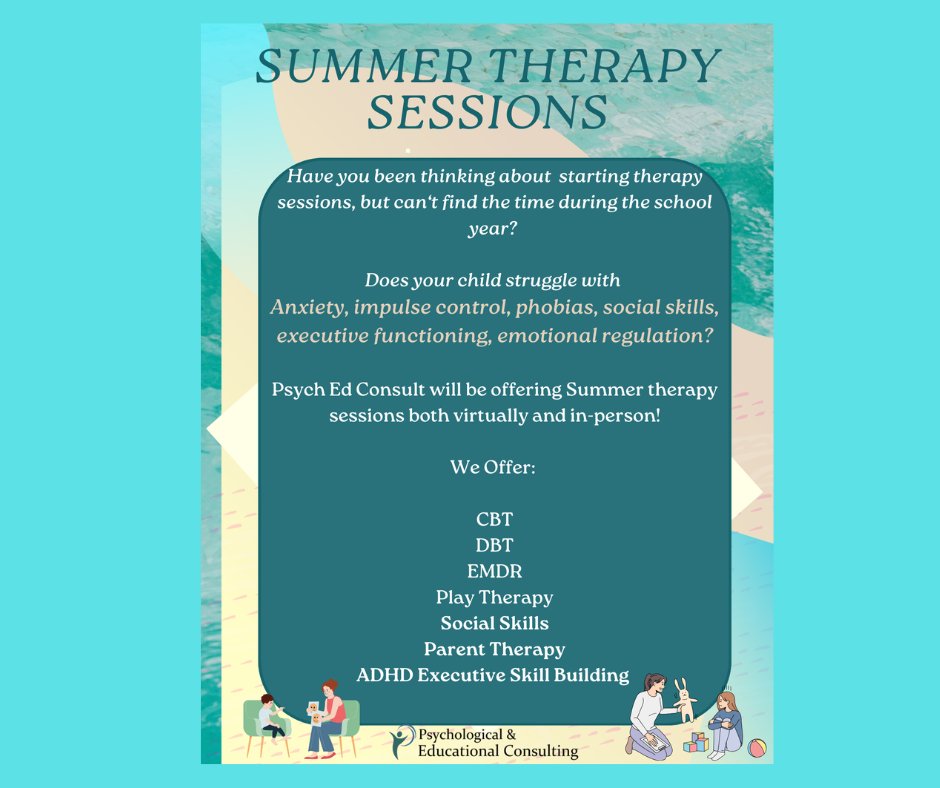 SUMMER THERAPY SESSIONS

Have you been thinking about starting therapy sessions, but can't find the time during the school year?

Does your child struggle with
Anxiety, impulse control, phobias, social skills, executive functioning, emotional regulation?

Psych Ed Consult will be offering Summer therapy sessions both virtually and in-person!

We Offer:

CBT
DBT
EMDR
Play Therapy
Social Skills
Parent Therapy
ADHD Executive Skill Building

Psychological & Educational Consulting